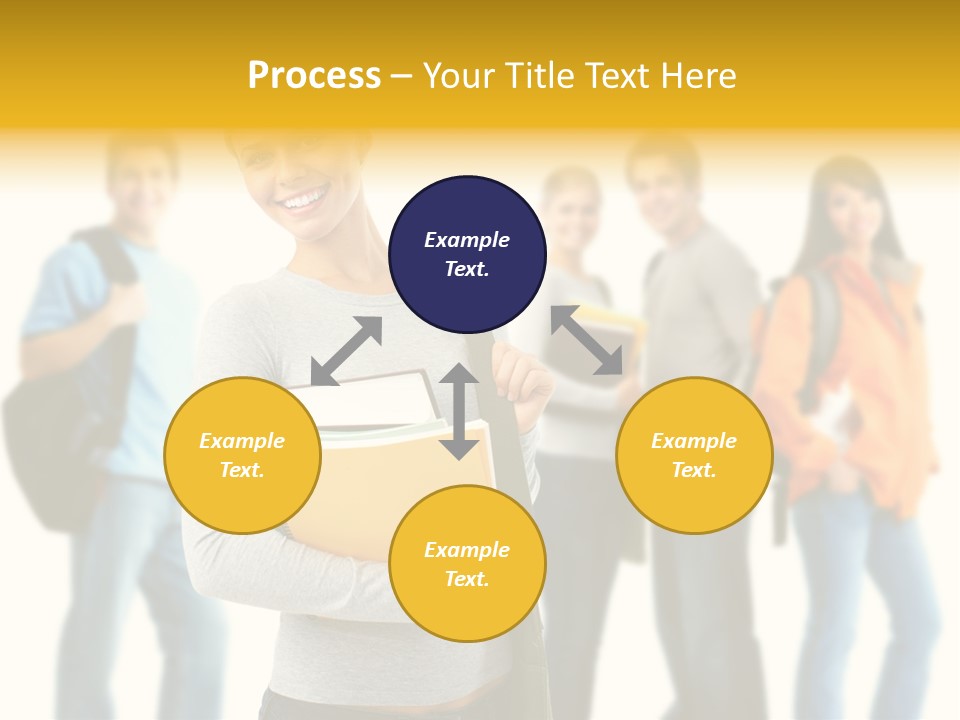 Process – Your Title Text Here

Example Text.

Example Text.

Example Text.

Example Text.